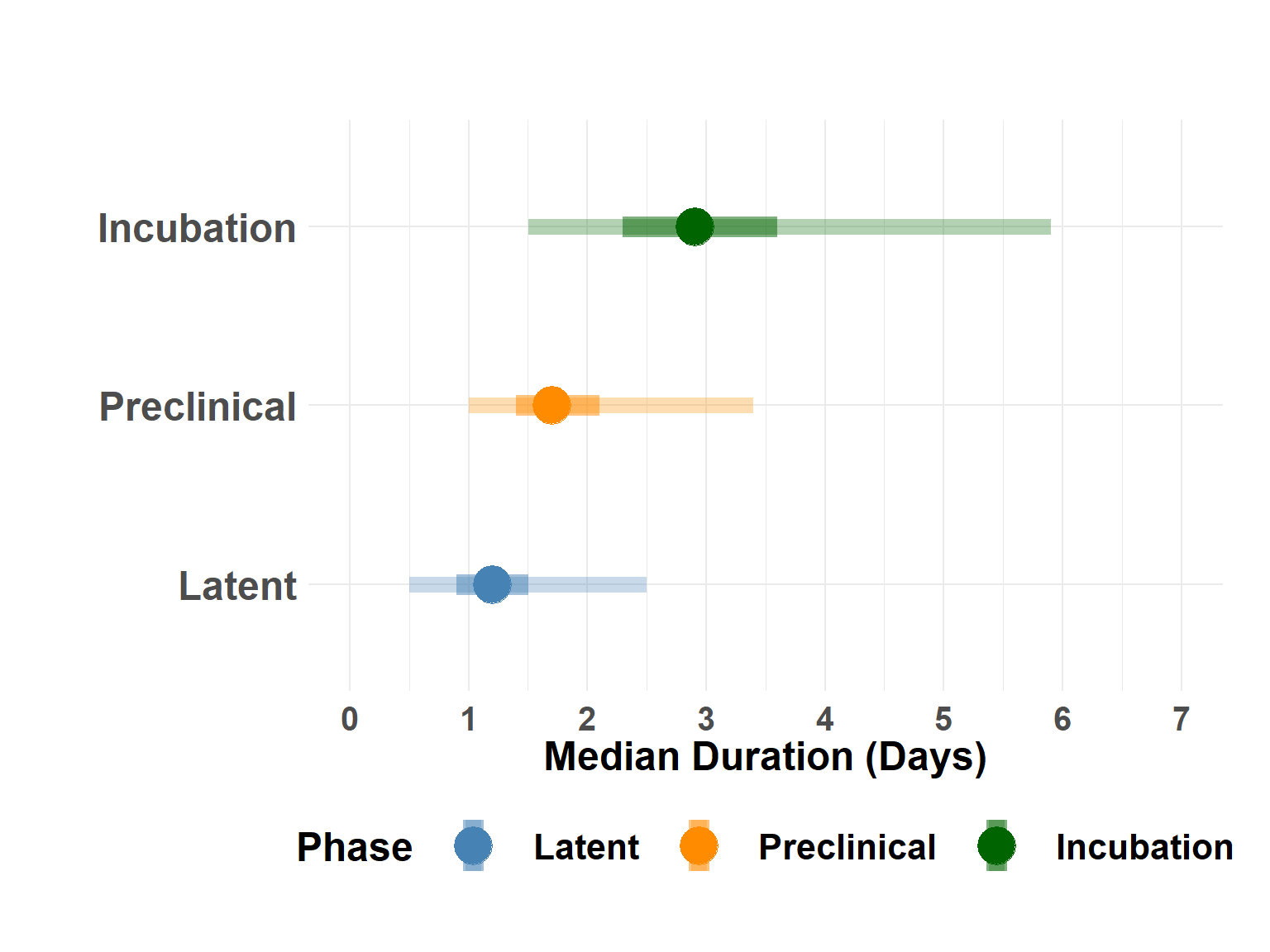 Incubation
Preclinical
Latent

0 1 2 3 4 5 6 7
Median Duration (Days)

Phase Latent Preclinical Incubation